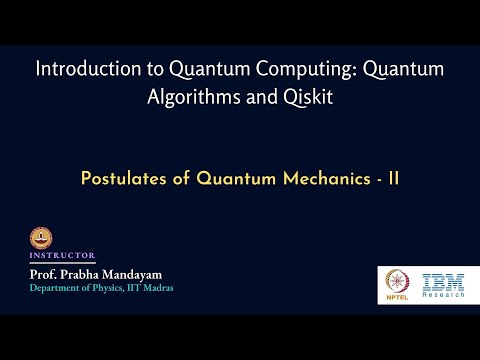 Introduction to Quantum Computing: Quantum Algorithms and Qiskit

Postulates of Quantum Mechanics - II

INSTRUCTOR

Prof. Prabha Mandayam

Department of Physics, IIT Madras

NPTEL

IBM Research